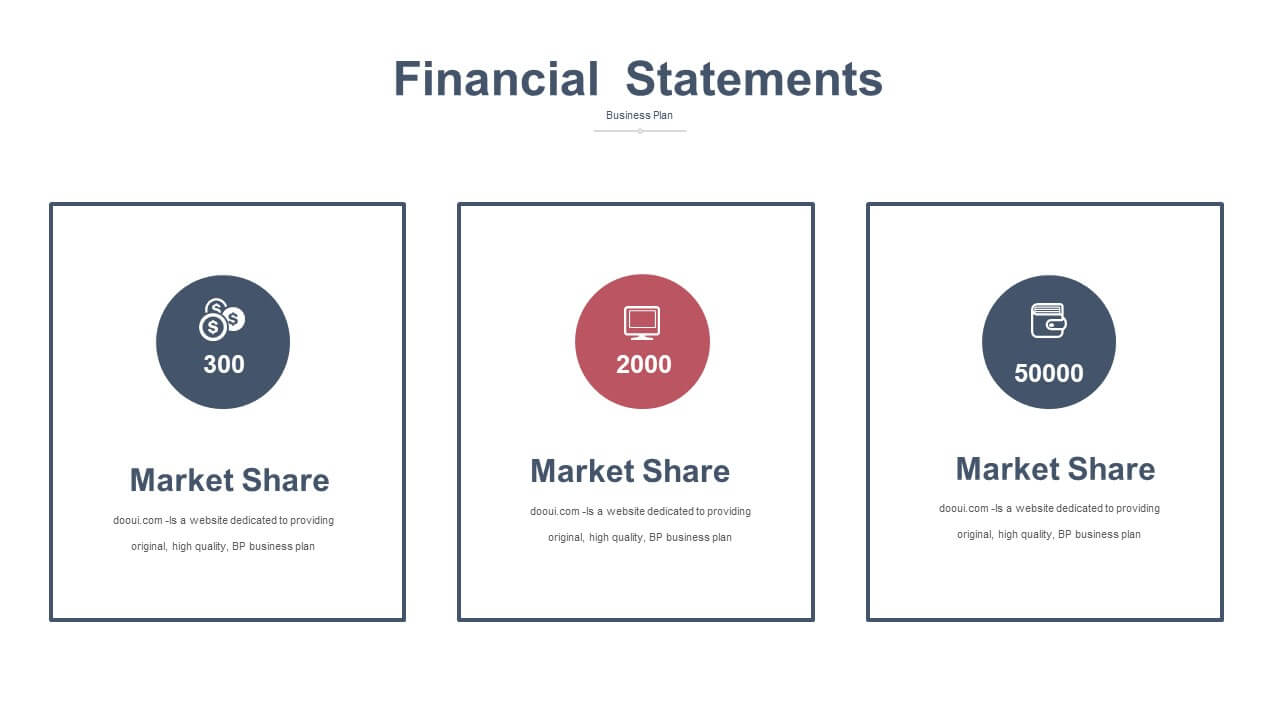 Financial Statements

Business Plan

300

Market Share

dooui.com -Is a website dedicated to providing original, high quality, BP business plan

2000

Market Share

dooui.com -Is a website dedicated to providing original, high quality, BP business plan

50000

Market Share

dooui.com -Is a website dedicated to providing original, high quality, BP business plan